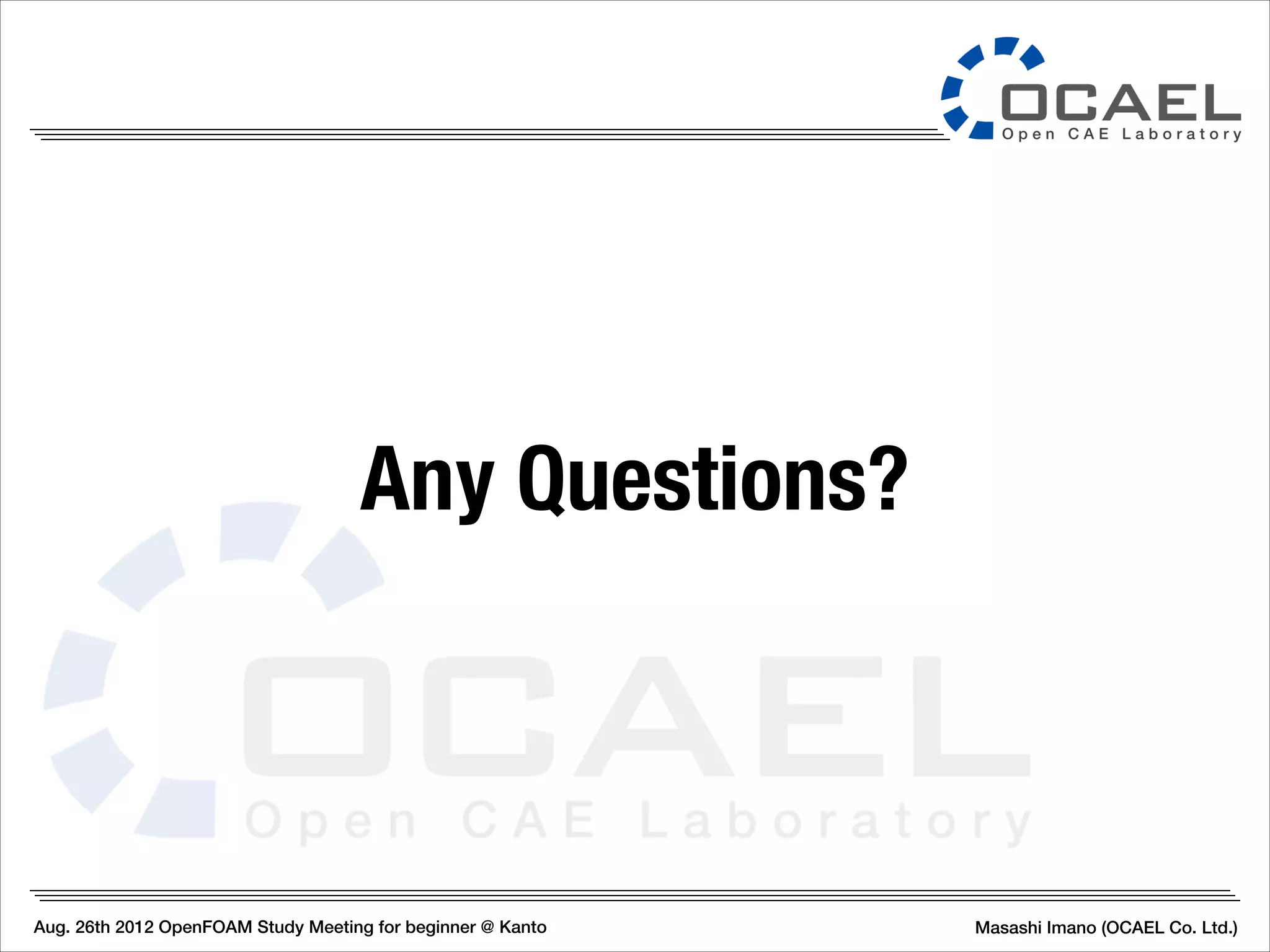 OCAEL
Open CAE Laboratory

Any Questions?

OCAEL
Open CAE Laboratory

Aug. 26th 2012 OpenFOAM Study Meeting for beginner @ Kanto

Masashi Imano (OCAEL Co. Ltd.)